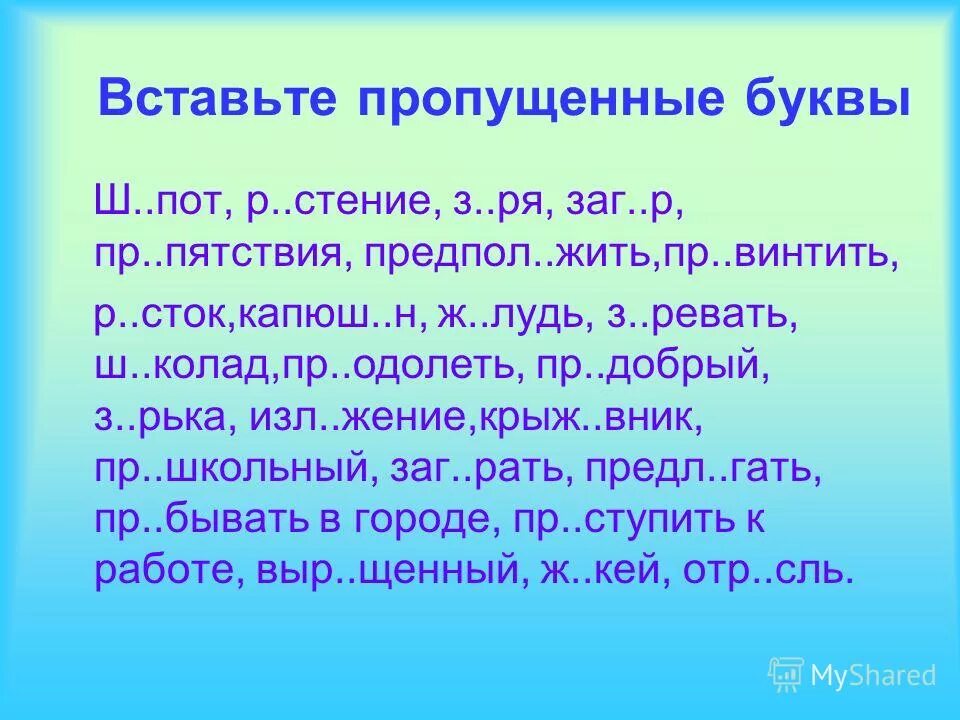 Вставьте пропущенные буквы

Ш..пот, р..стение, з..ря, заг..р, пр..пятствия, предпол..жить,пр..винтить,

р..сток,капюш..н, ж..лудь, з..ревать, ш..колад,пр..одолеть, пр..добрый, з..рька, изл..жение,крыж..вник, пр..школьный, заг..рать, предл..гать, пр..бывать в городе, пр..ступить к работе, выр..щенный, ж..кей, отр..сль.

MyShared